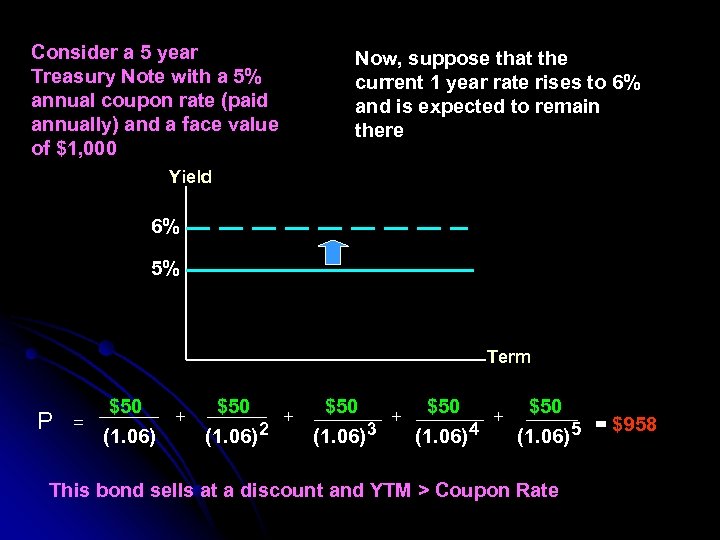 Consider a 5 year Treasury Note with a 5% annual coupon rate (paid annually) and a face value of $1,000

Now, suppose that the current 1 year rate rises to 6% and is expected to remain there

Yield

6%

5%

Term

$P = \frac{\$50}{(1.06)} + \frac{\$50}{(1.06)^2} + \frac{\$50}{(1.06)^3} + \frac{\$50}{(1.06)^4} + \frac{\$50}{(1.06)^5} = \$958$

This bond sells at a discount and YTM > Coupon Rate